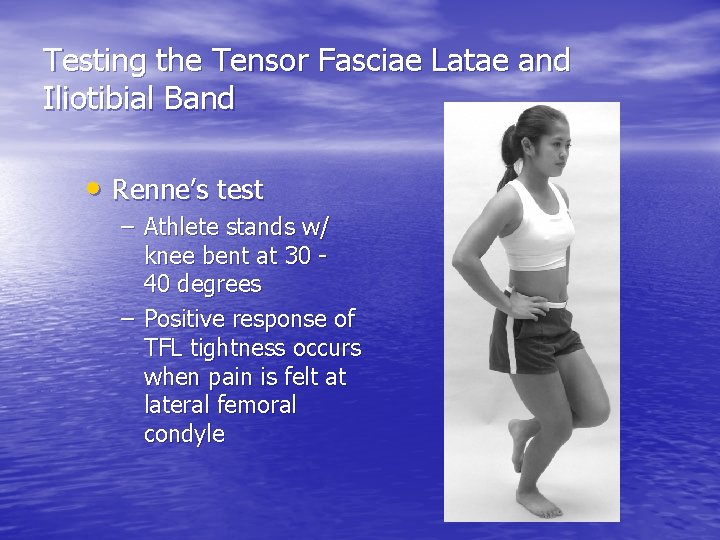 Testing the Tensor Fasciae Latae and Iliotibial Band

• Renne's test
– Athlete stands w/ knee bent at 30 - 40 degrees
– Positive response of TFL tightness occurs when pain is felt at lateral femoral condyle